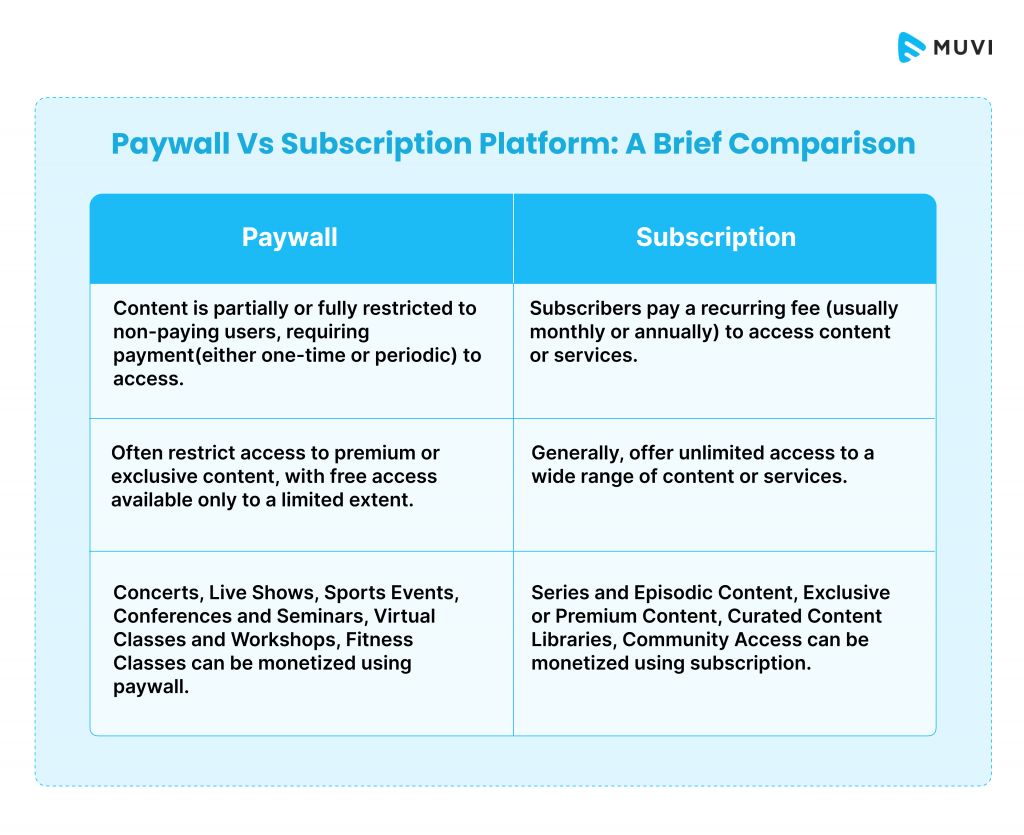 MUVI

Paywall Vs Subscription Platform: A Brief Comparison

| Paywall | Subscription |
|---|---|
| Content is partially or fully restricted to non-paying users, requiring payment(either one-time or periodic) to access. | Subscribers pay a recurring fee (usually monthly or annually) to access content or services. |
| Often restrict access to premium or exclusive content, with free access available only to a limited extent. | Generally, offer unlimited access to a wide range of content or services. |
| Concerts, Live Shows, Sports Events, Conferences and Seminars, Virtual Classes and Workshops, Fitness Classes can be monetized using paywall. | Series and Episodic Content, Exclusive or Premium Content, Curated Content Libraries, Community Access can be monetized using subscription. |